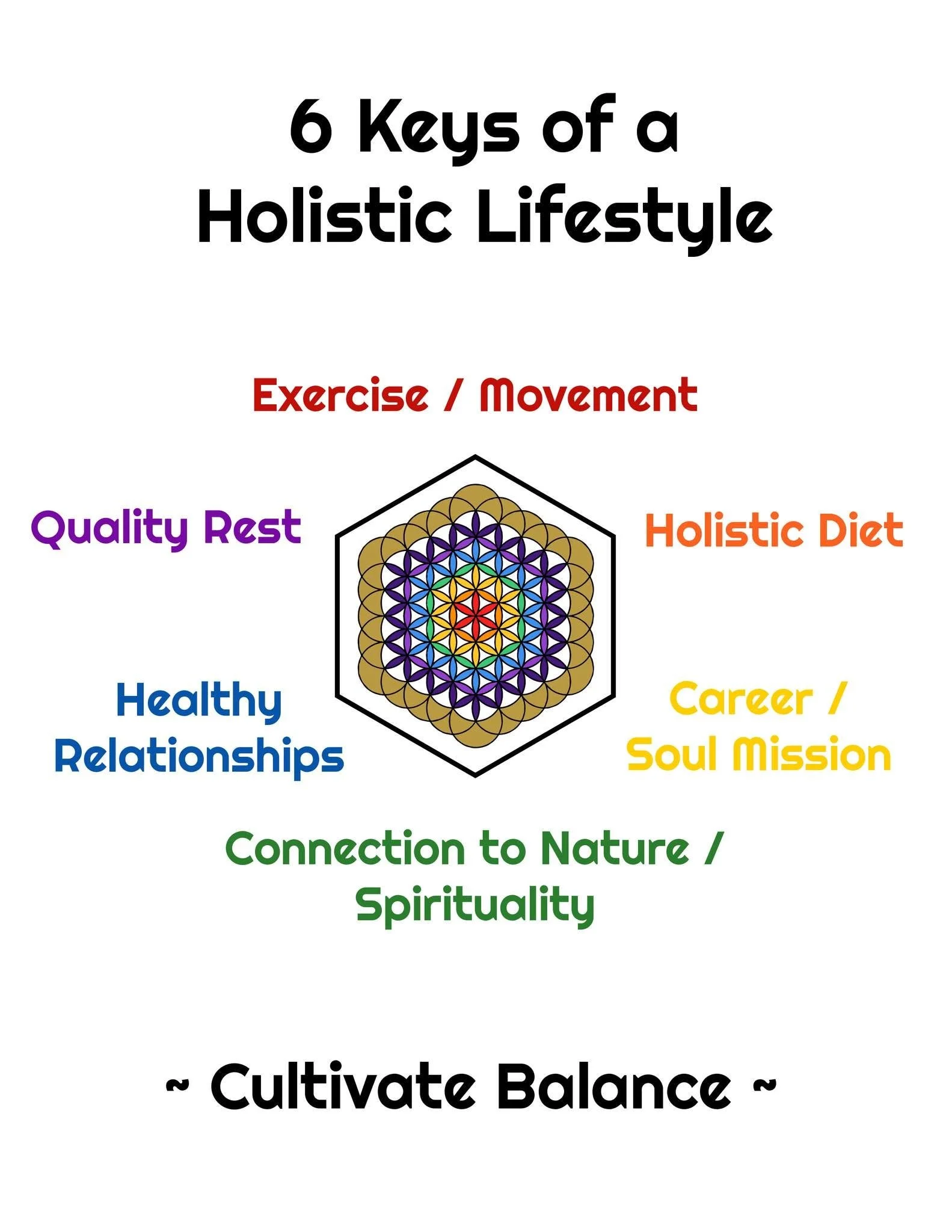 6 Keys of a
Holistic Lifestyle

Exercise / Movement

Quality Rest

Holistic Diet

Healthy
Relationships

Career /
Soul Mission

Connection to Nature /
Spirituality

~ Cultivate Balance ~